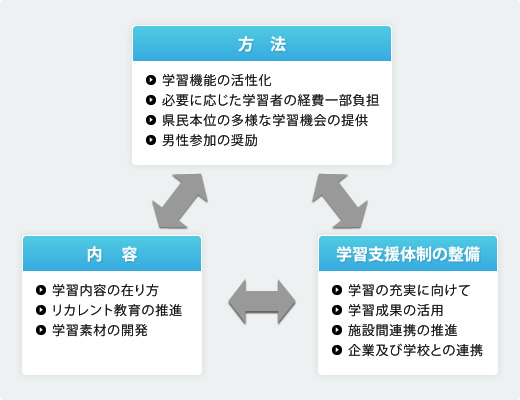 方　法

学習機能の活性化
必要に応じた学習者の経費一部負担
県民本位の多様な学習機会の提供
男性参加の奨励

内　容

学習内容の在り方
リカレント教育の推進
学習素材の開発

学習支援体制の整備

学習の充実に向けて
学習成果の活用
施設間連携の推進
企業及び学校との連携